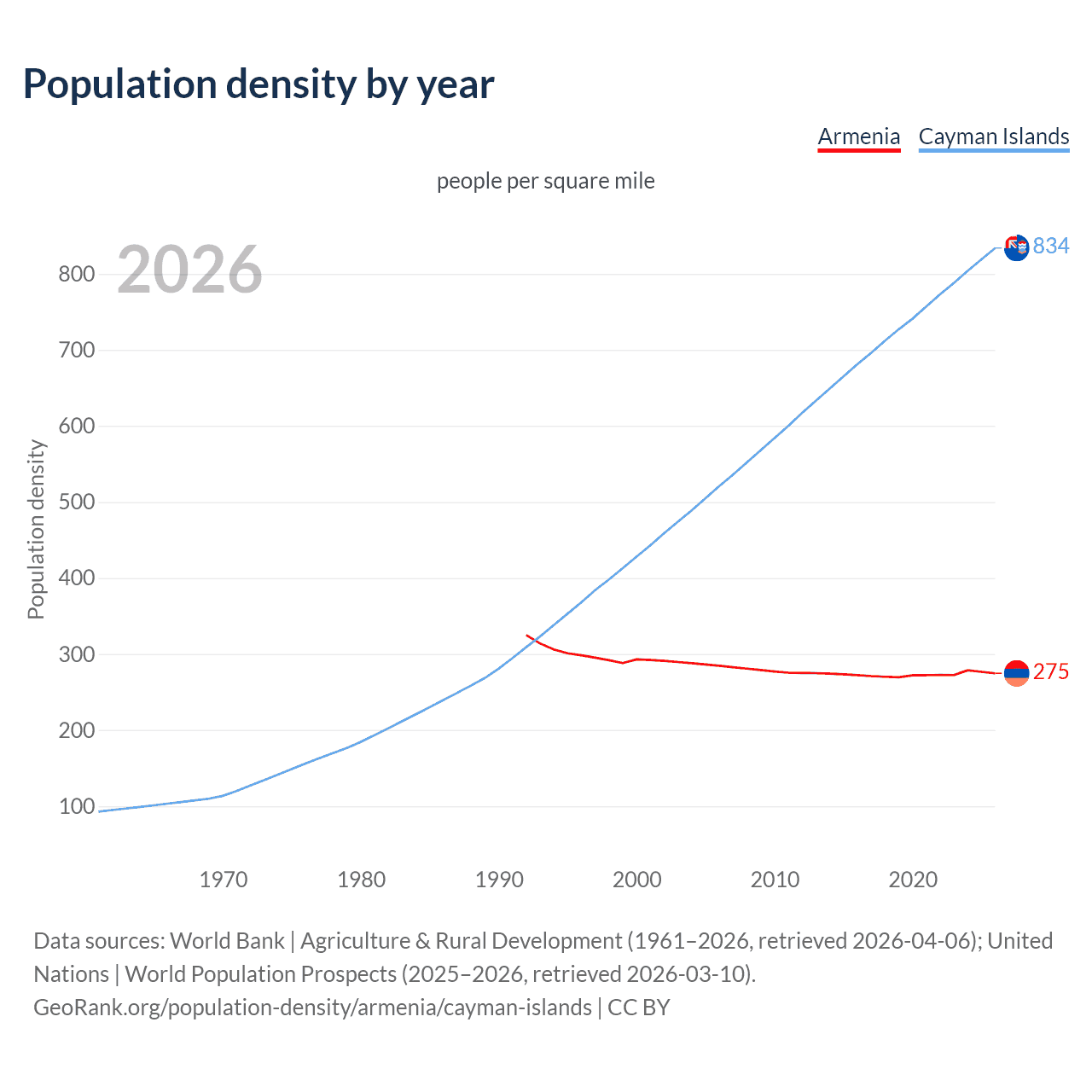 Population density by year

Armenia Cayman Islands

people per square mile

2026

Population density

800
700
600
500
400
300
200
100

834

275

1970
1980
1990
2000
2010
2020

Data sources: World Bank | Agriculture & Rural Development (1961–2026, retrieved 2026-04-06); United Nations | World Population Prospects (2025–2026, retrieved 2026-03-10).
GeoRank.org/population-density/armenia/cayman-islands | CC BY